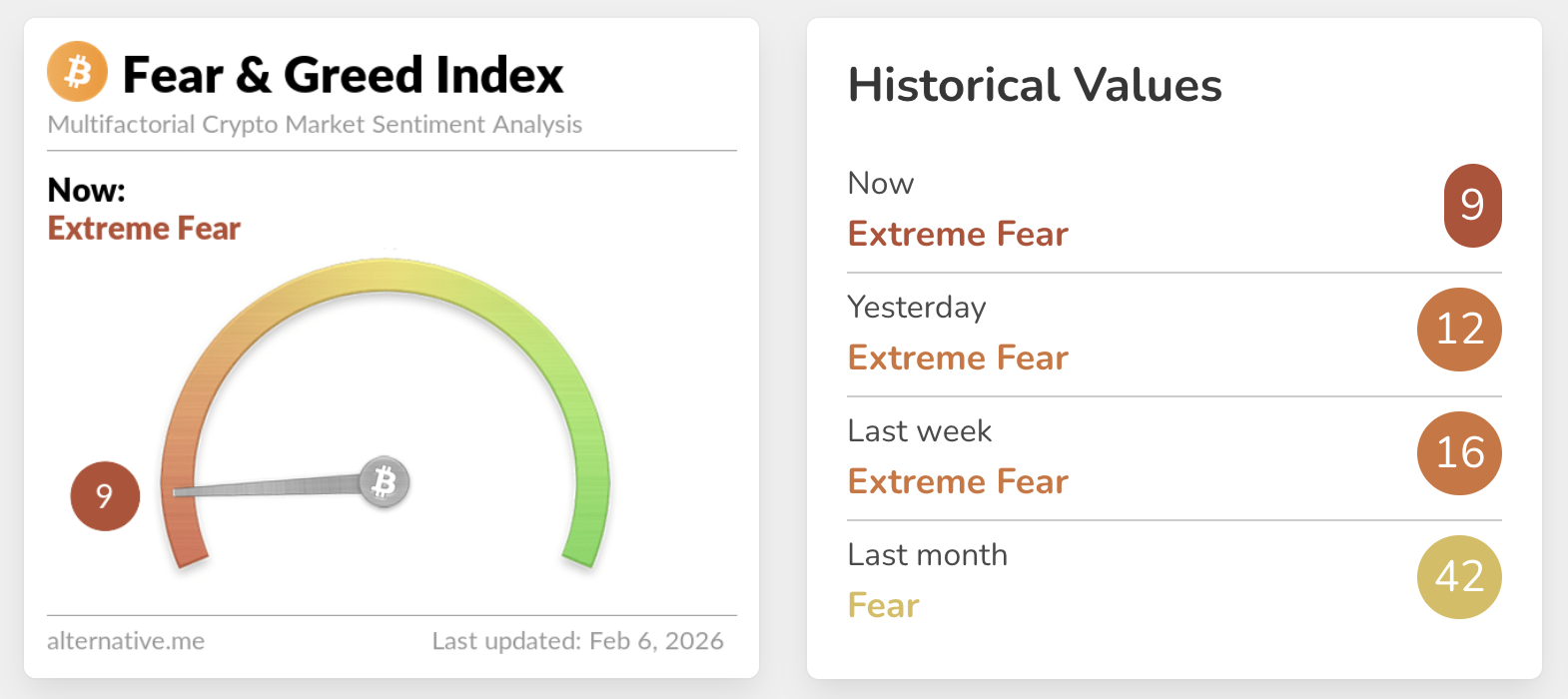 Fear & Greed Index
Multifactorial Crypto Market Sentiment Analysis

Now:
Extreme Fear

9

alternative.me
Last updated: Feb 6, 2026

Historical Values

Now
Extreme Fear
9

Yesterday
Extreme Fear
12

Last week
Extreme Fear
16

Last month
Fear
42